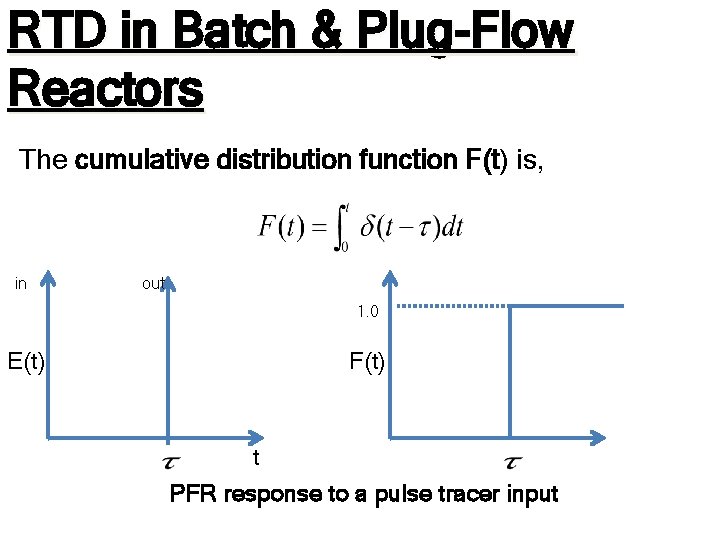 RTD in Batch & Plug-Flow Reactors

The cumulative distribution function F(t) is,

$F(t) = \int_0^t \delta(t-\tau)dt$

in

out

E(t)

$\tau$

t

1.0

F(t)

$\tau$

PFR response to a pulse tracer input